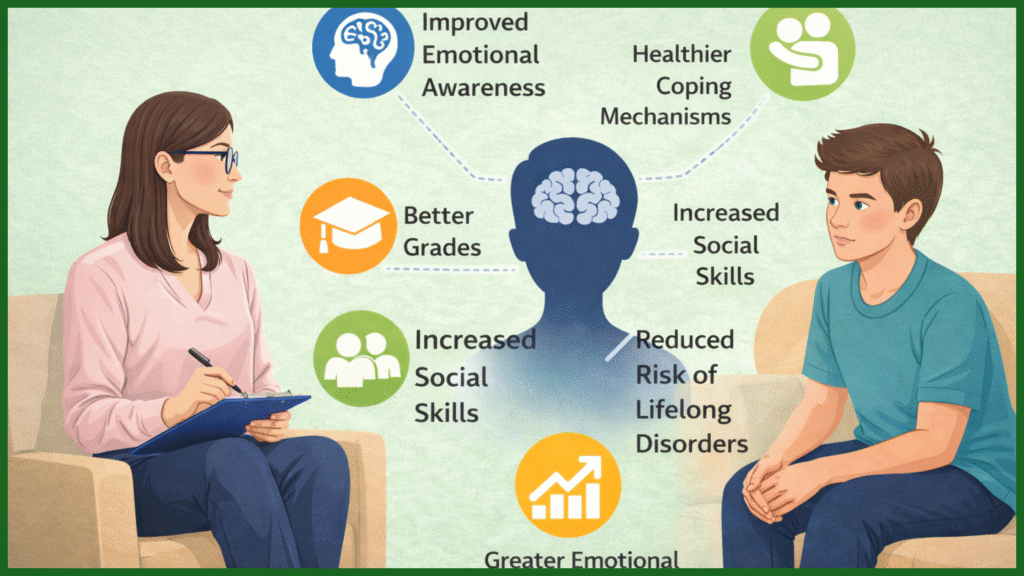 Improved Emotional Awareness

Healthier Coping Mechanisms

Better Grades

Increased Social Skills

Increased Social Skills

Reduced Risk of Lifelong Disorders

Greater Emotional